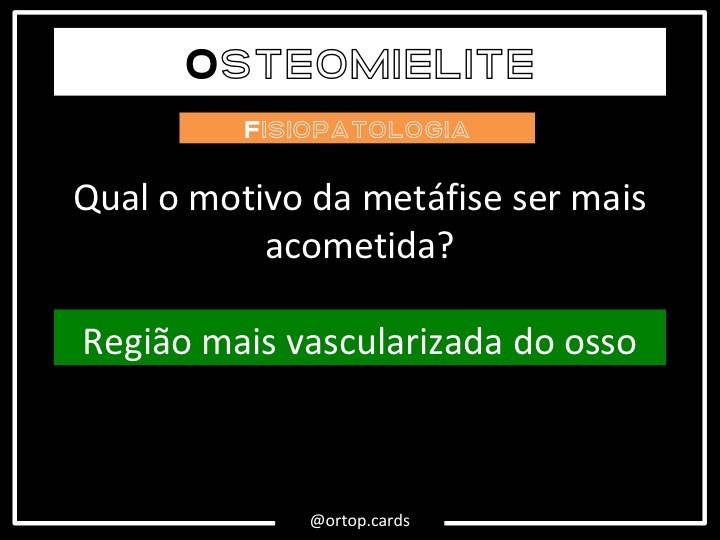 OSTEOMIELITE

FISIOPATOLOGIA

Qual o motivo da metáfise ser mais acometida?

Região mais vascularizada do osso

@ortop.cards